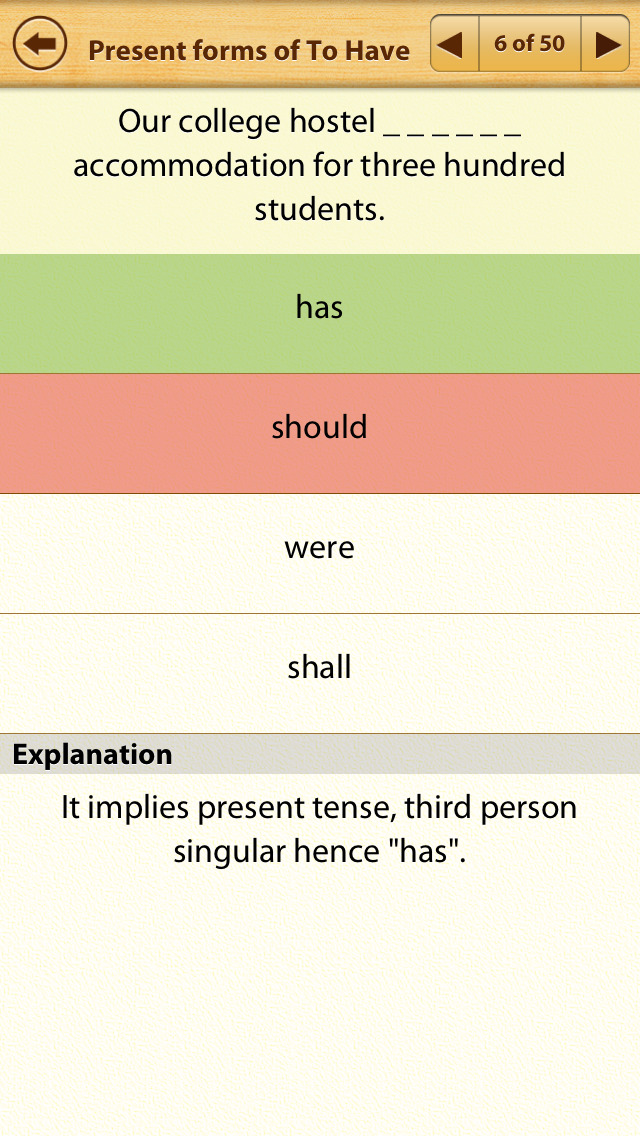 Present forms of To Have

6 of 50

Our college hostel _ _ _ _ _ _ accommodation for three hundred students.

has

should

were

shall

Explanation

It implies present tense, third person singular hence "has".